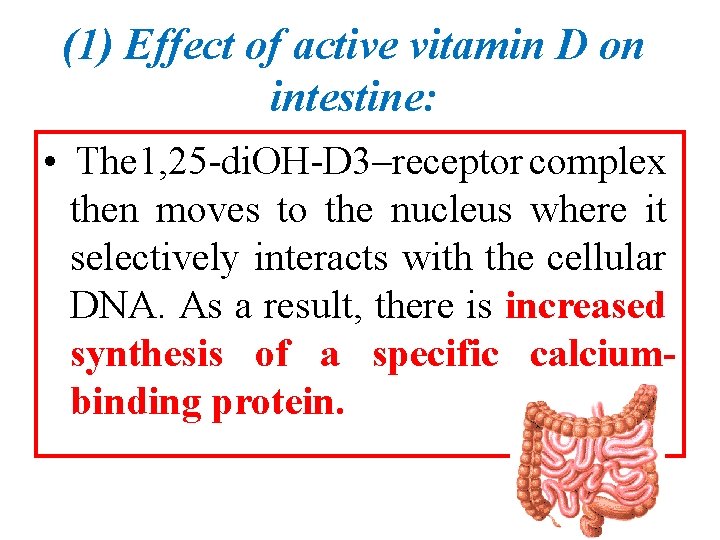 (1) Effect of active vitamin D on intestine:

• The1,25-diOH-D3–receptor complex then moves to the nucleus where it selectively interacts with the cellular DNA. As a result, there is increased synthesis of a specific calcium-binding protein.